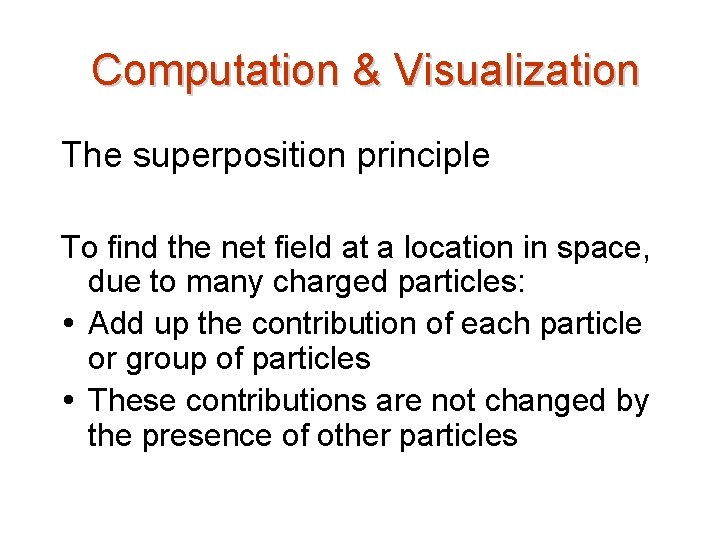 Computation & Visualization

The superposition principle

To find the net field at a location in space, due to many charged particles:

• Add up the contribution of each particle or group of particles
• These contributions are not changed by the presence of other particles